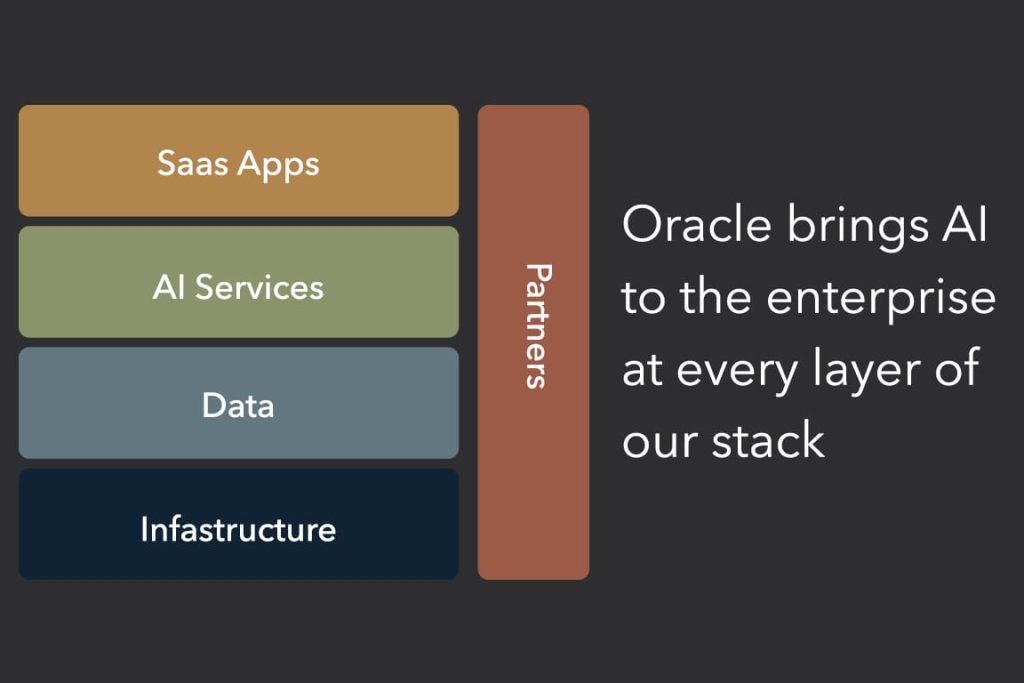 Saas Apps

AI Services

Data

Infastructure

Partners

Oracle brings AI to the enterprise at every layer of our stack